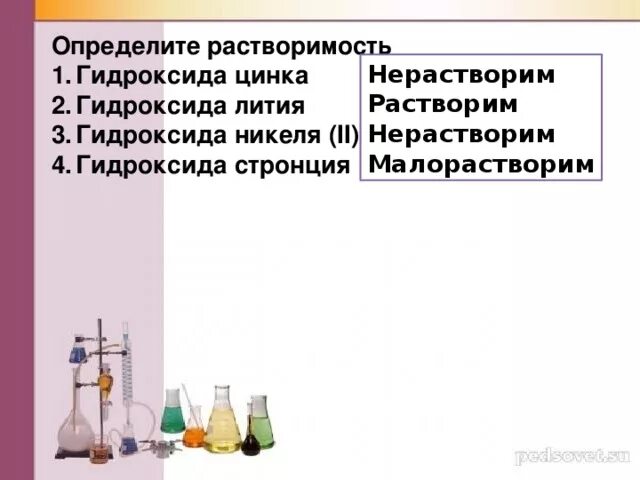 Определите растворимость
1. Гидроксида цинка
2. Гидроксида лития
3. Гидроксида никеля (II)
4. Гидроксида стронция

Нерастворим
Растворим
Нерастворим
Малорастворим

pedsovet.su